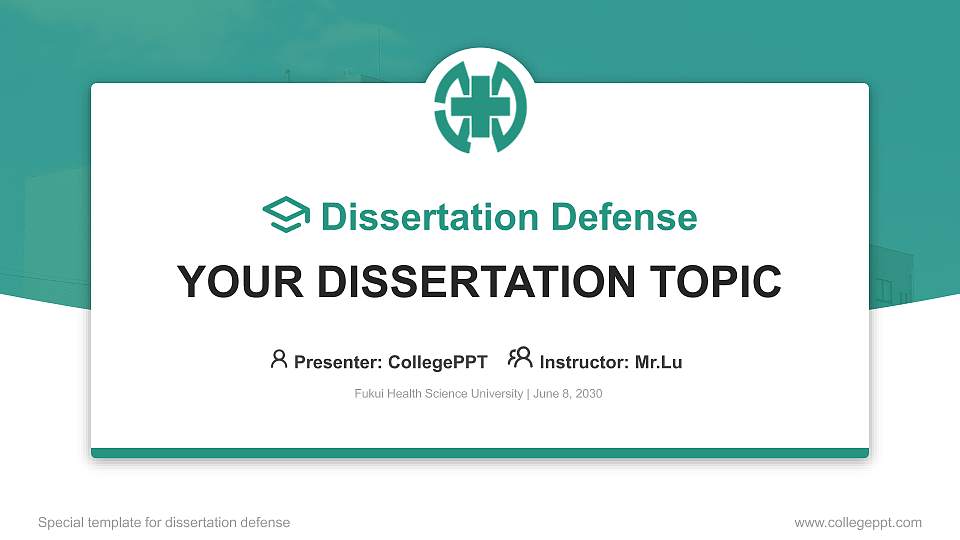 Dissertation Defense

YOUR DISSERTATION TOPIC

Presenter: CollegePPT Instructor: Mr.Lu

Fukui Health Science University | June 8, 2030

Special template for dissertation defense

www.collegeppt.com